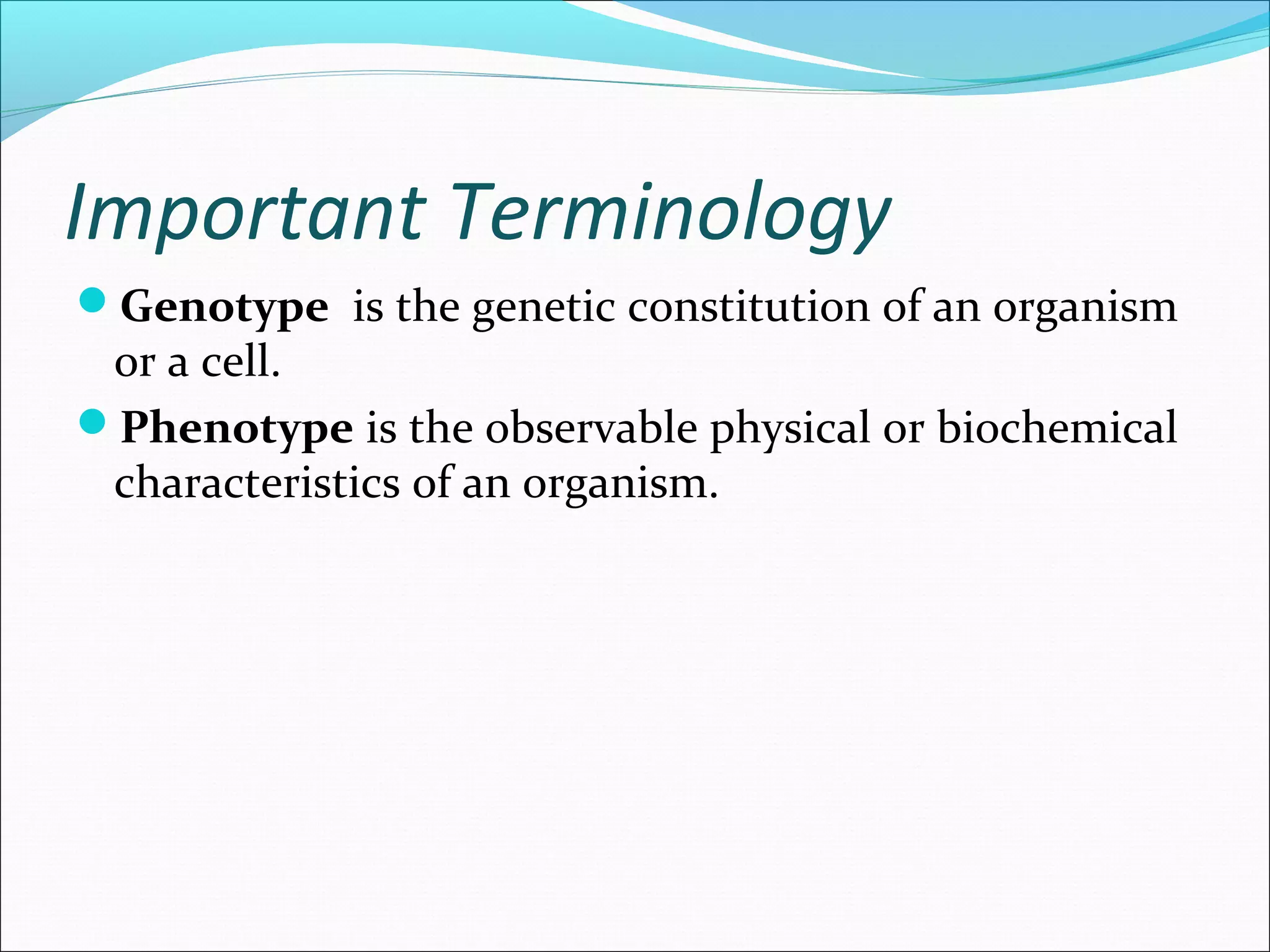 Important Terminology

- Genotype is the genetic constitution of an organism or a cell.
- Phenotype is the observable physical or biochemical characteristics of an organism.